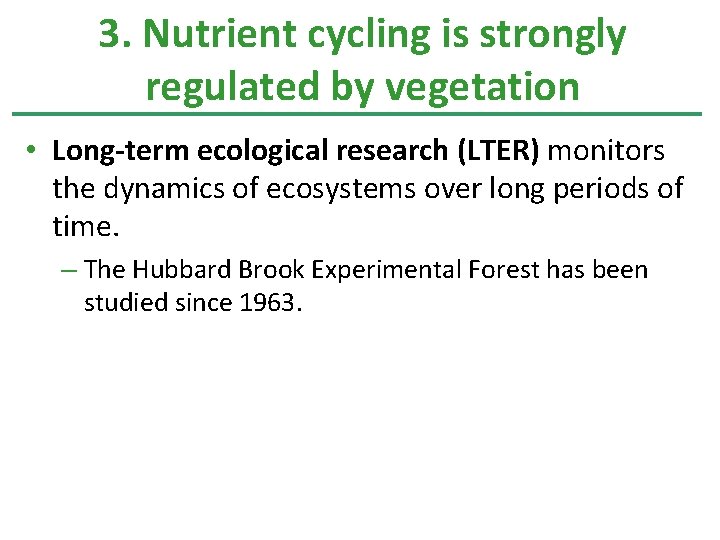 3. Nutrient cycling is strongly regulated by vegetation

• Long-term ecological research (LTER) monitors the dynamics of ecosystems over long periods of time.

– The Hubbard Brook Experimental Forest has been studied since 1963.